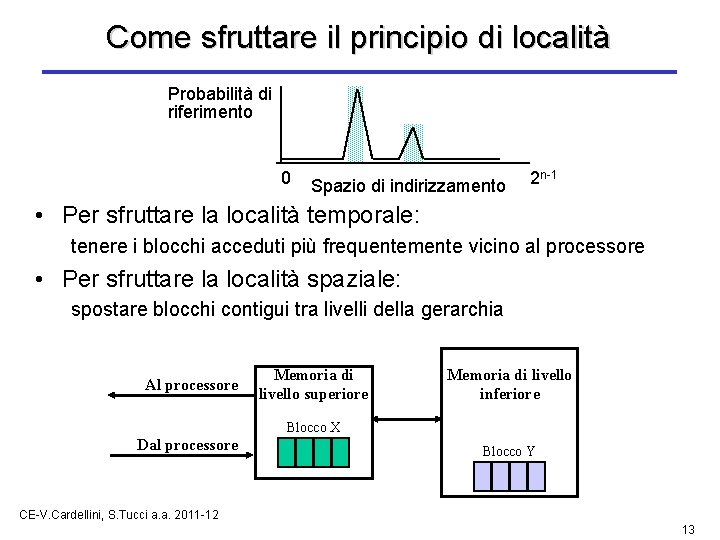 Come sfruttare il principio di località

Probabilità di riferimento

0 Spazio di indirizzamento $2^{n-1}$

• Per sfruttare la località temporale:
tenere i blocchi acceduti più frequentemente vicino al processore

• Per sfruttare la località spaziale:
spostare blocchi contigui tra livelli della gerarchia

Al processore

Dal processore

Memoria di livello superiore

Blocco X

Memoria di livello inferiore

Blocco Y

CE-V.Cardellini, S.Tucci a.a. 2011-12

13